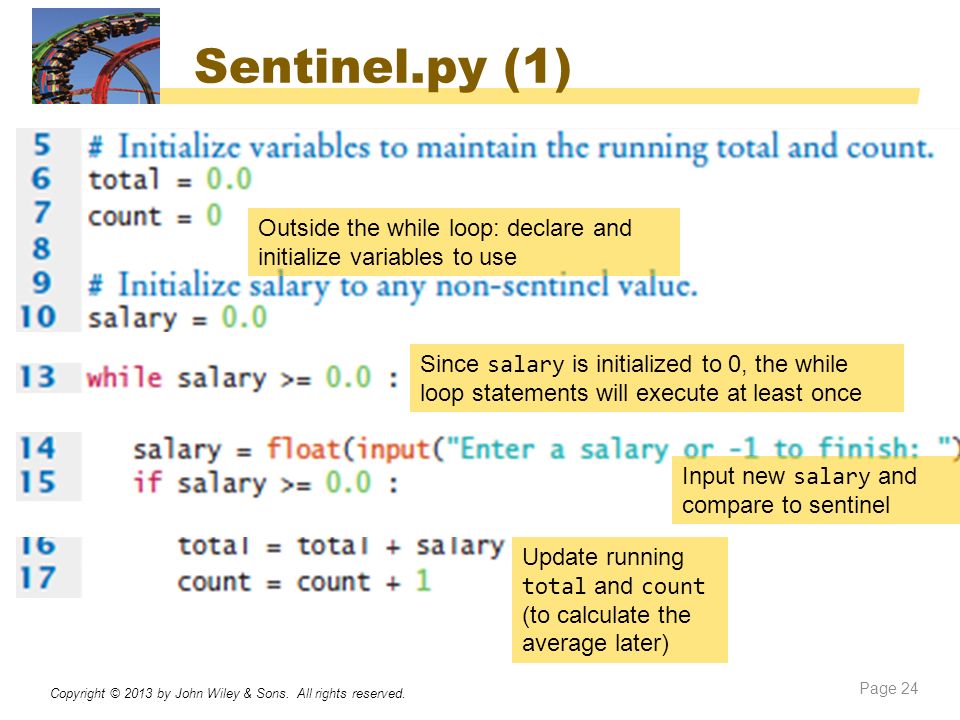 Sentinel.py (1)

5 # Initialize variables to maintain the running total and count.
6 total = 0.0
7 count = 0
8
9 # Initialize salary to any non-sentinel value.
10 salary = 0.0

Outside the while loop: declare and initialize variables to use

13 while salary >= 0.0 :

Since salary is initialized to 0, the while loop statements will execute at least once

14 salary = float(input("Enter a salary or -1 to finish: ")
15 if salary >= 0.0 :

Input new salary and compare to sentinel

16 total = total + salary
17 count = count + 1

Update running total and count (to calculate the average later)

Copyright © 2013 by John Wiley & Sons. All rights reserved.

Page 24